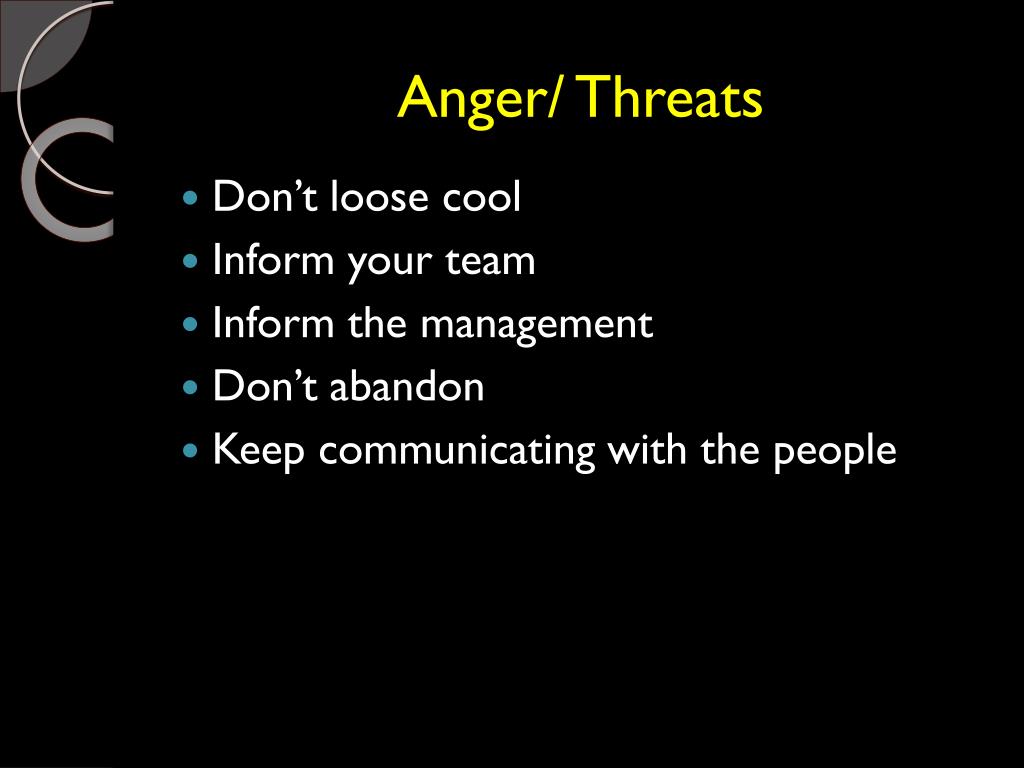 Anger/ Threats

- Don’t loose cool
- Inform your team
- Inform the management
- Don’t abandon
- Keep communicating with the people